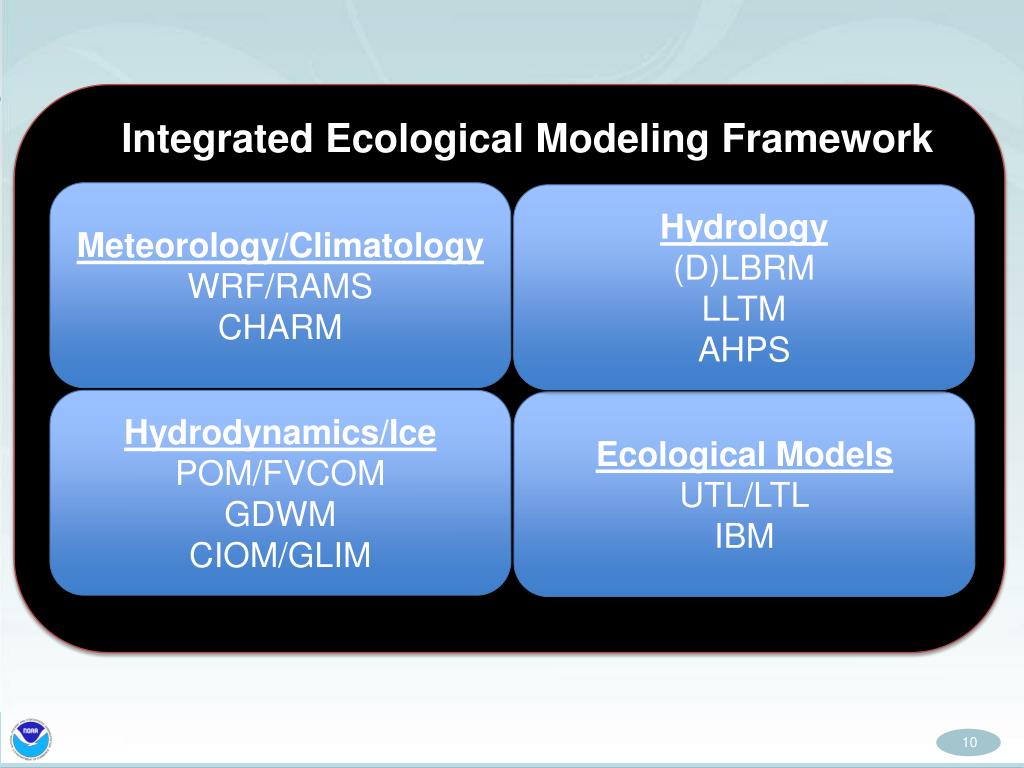 Integrated Ecological Modeling Framework

Meteorology/Climatology
WRF/RAMS
CHARM

Hydrology
(D)LBRM
LLTM
AHPS

Hydrodynamics/Ice
POM/FVCOM
GDWM
CIOM/GLIM

Ecological Models
UTL/LTL
IBM

NOAA

10